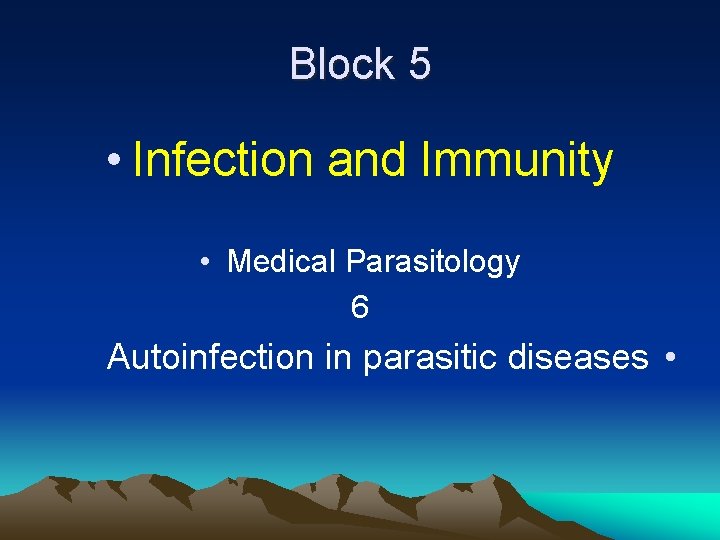 Block 5

• Infection and Immunity

• Medical Parasitology
6
Autoinfection in parasitic diseases •